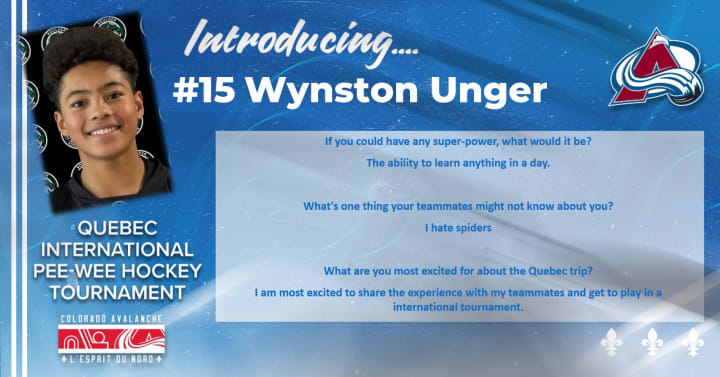 Introducing....

#15 Wynston Unger

If you could have any super-power, what would it be?

The ability to learn anything in a day.

What's one thing your teammates might not know about you?

I hate spiders

What are you most excited for about the Quebec trip?

I am most excited to share the experience with my teammates and get to play in a international tournament.

QUEBEC INTERNATIONAL PEE-WEE HOCKEY TOURNAMENT

COLORADO AVALANCHE

L'ESPRIT DU NORD